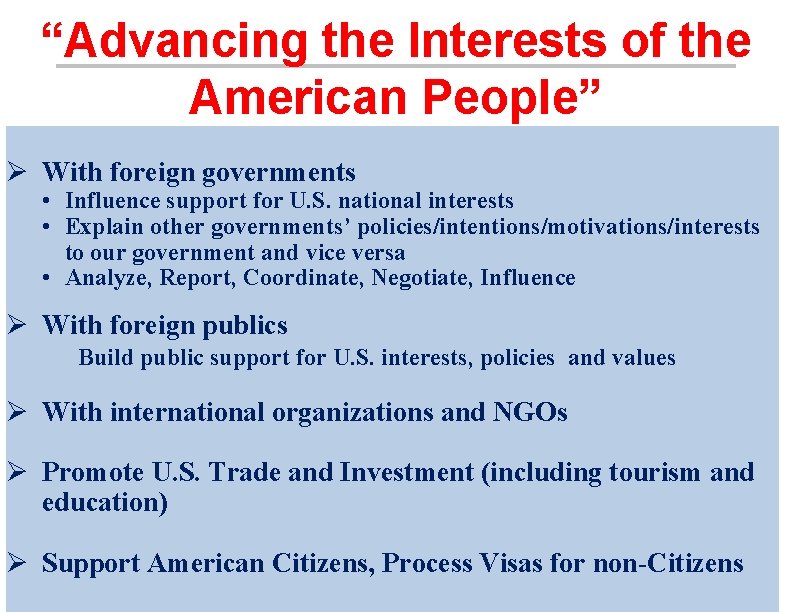 “Advancing the Interests of the American People”

➢ With foreign governments
• Influence support for U.S. national interests
• Explain other governments’ policies/intentions/motivations/interests to our government and vice versa
• Analyze, Report, Coordinate, Negotiate, Influence

➢ With foreign publics
Build public support for U.S. interests, policies and values

➢ With international organizations and NGOs

➢ Promote U.S. Trade and Investment (including tourism and education)

➢ Support American Citizens, Process Visas for non-Citizens